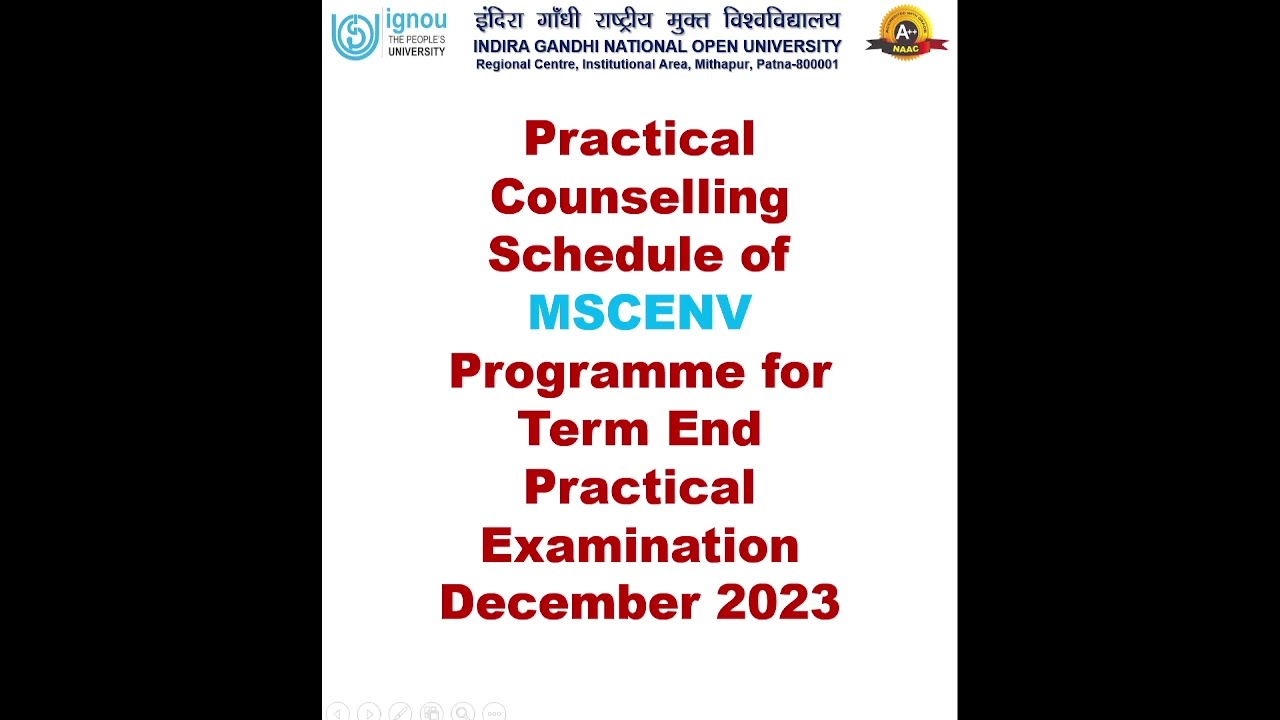 ignou
THE PEOPLE'S UNIVERSITY

इंदिरा गाँधी राष्ट्रीय मुक्त विश्वविद्यालय
INDIRA GANDHI NATIONAL OPEN UNIVERSITY
Regional Centre, Institutional Area, Mithapur, Patna-800001

A++
NAAC

Practical Counselling Schedule of MSCENV Programme for Term End Practical Examination December 2023